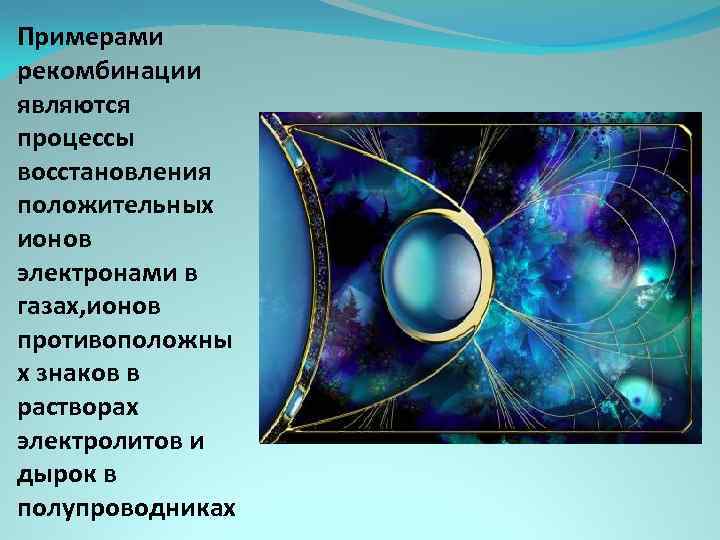 Примерами рекомбинации являются процессы восстановления положительных ионов электронами в газах,ионов противоположны х знаков в растворах электролитов и дырок в полупроводниках